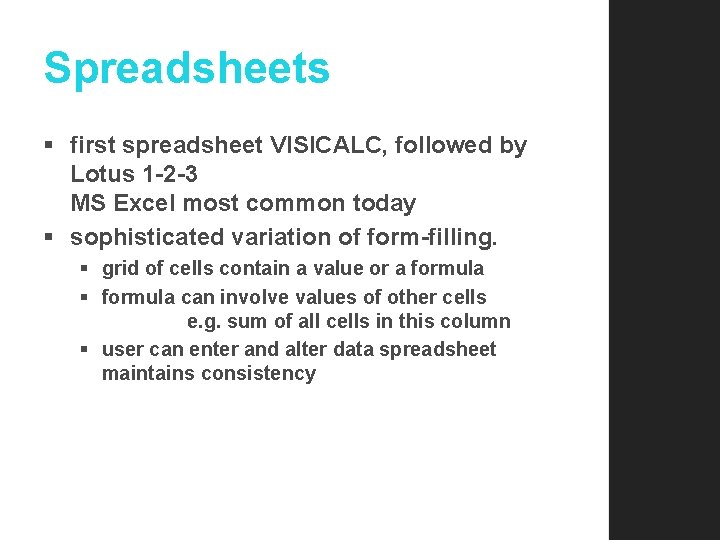 Spreadsheets

▪ first spreadsheet VISICALC, followed by Lotus 1-2-3
MS Excel most common today

▪ sophisticated variation of form-filling.
▪ grid of cells contain a value or a formula
▪ formula can involve values of other cells
e.g. sum of all cells in this column
▪ user can enter and alter data spreadsheet maintains consistency